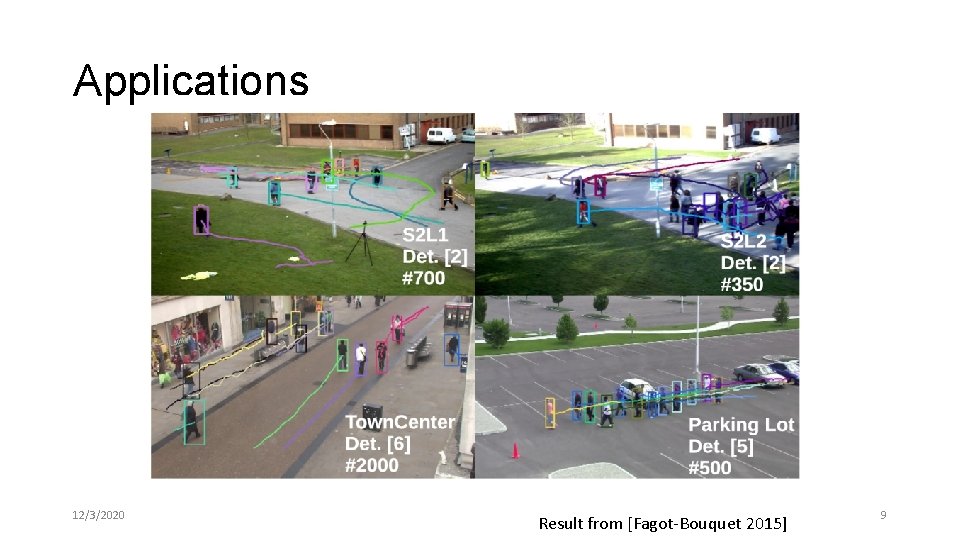 Applications

S2L1
Det. [2]
#700

S2L2
Det. [2]
#350

TownCenter
Det. [6]
#2000

Parking Lot
Det. [5]
#500

12/3/2020

Result from [Fagot-Bouquet 2015]

9